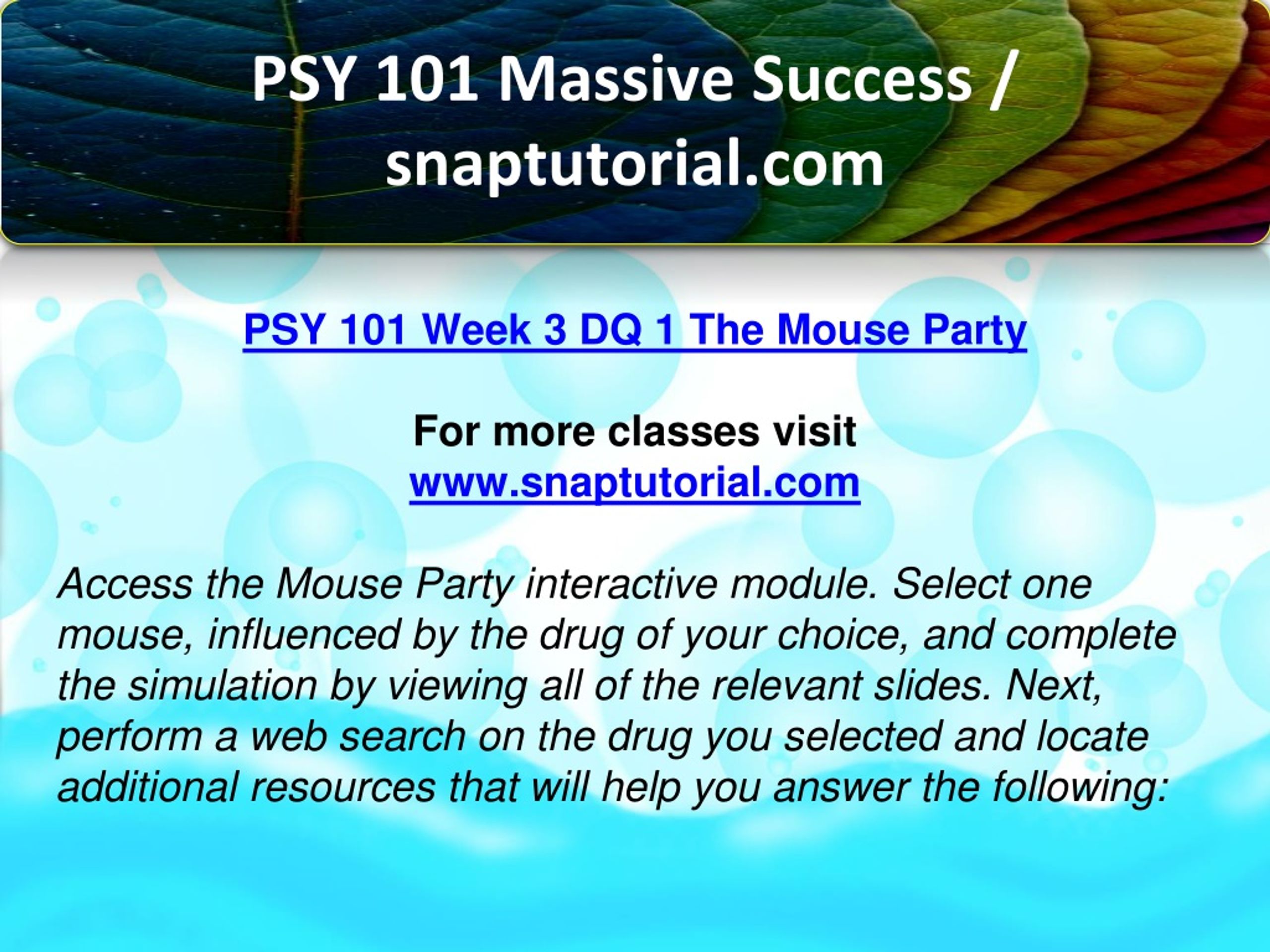 PSY 101 Massive Success / snaptutorial.com

PSY 101 Week 3 DQ 1 The Mouse Party

For more classes visit
www.snaptutorial.com

Access the Mouse Party interactive module. Select one mouse, influenced by the drug of your choice, and complete the simulation by viewing all of the relevant slides. Next, perform a web search on the drug you selected and locate additional resources that will help you answer the following: